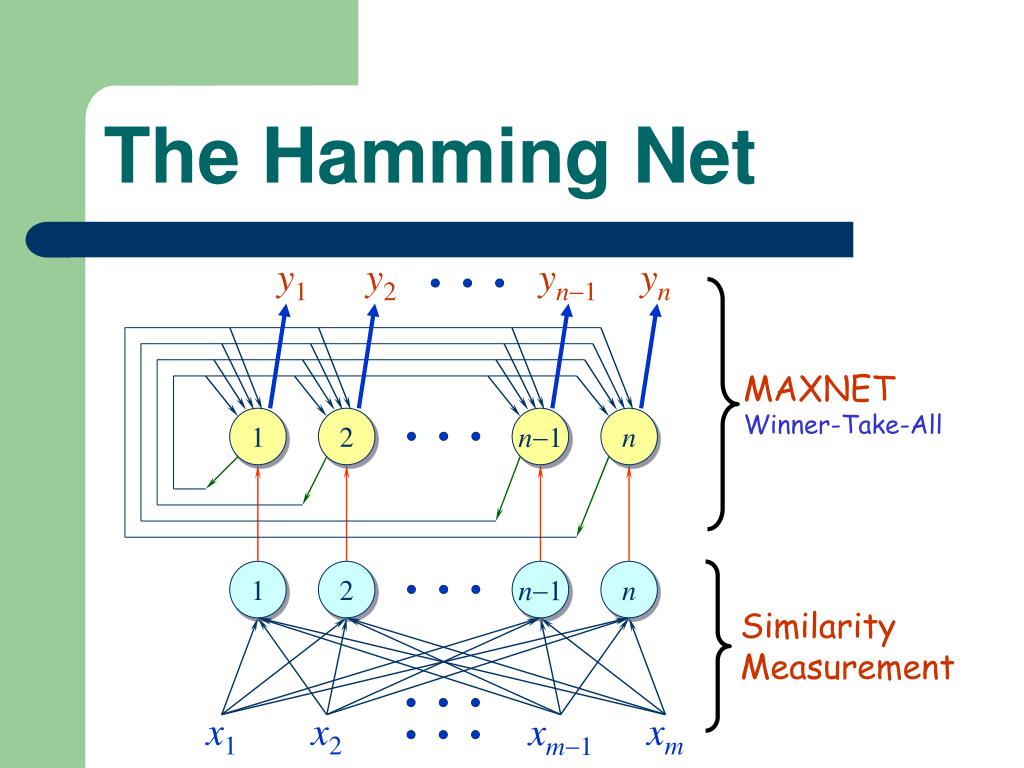 The Hamming Net

$y_1$ $y_2$ • • • $y_{n-1}$ $y_n$

1 2 • • • $n-1$ $n$

MAXNET
Winner-Take-All

1 2 • • • $n-1$ $n$

Similarity Measurement

• • •

$x_1$ $x_2$ • • • $x_{m-1}$ $x_m$